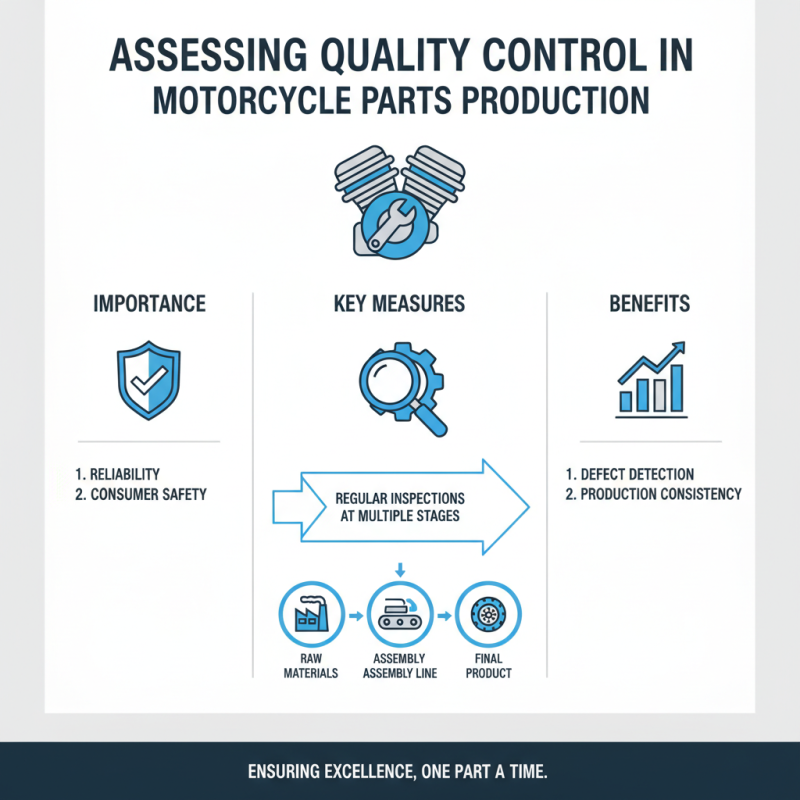 ASSESSING QUALITY CONTROL IN
MOTORCYCLE PARTS PRODUCTION

IMPORTANCE

1. RELIABILITY
2. CONSUMER SAFETY

KEY MEASURES

REGULAR INSPECTIONS AT MULTIPLE STAGES

RAW MATERIALS

ASSEMBLY ASSEMBLY LINE

FINAL PRODUCT

BENEFITS

1. DEFECT DETECTION
2. PRODUCTION CONSISTENCY

ENSURING EXCELLENCE, ONE PART A TIME.